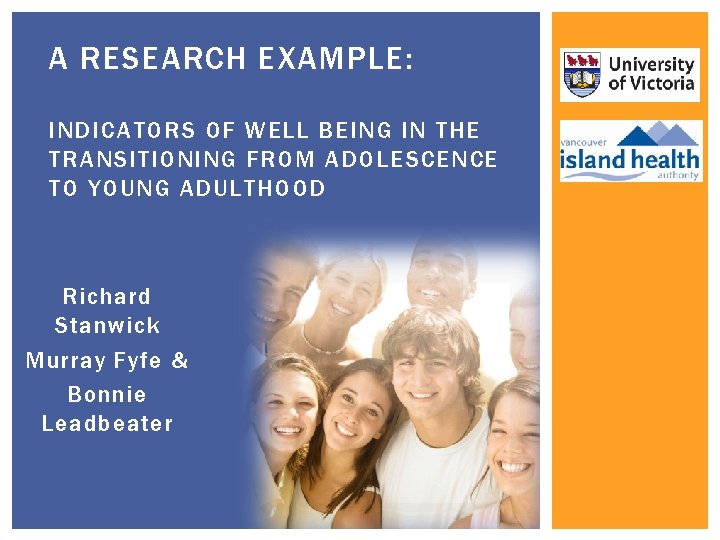 A RESEARCH EXAMPLE:

INDICATORS OF WELL BEING IN THE TRANSITIONING FROM ADOLESCENCE TO YOUNG ADULTHOOD

Richard Stanwick
Murray Fyfe &
Bonnie Leadbeater

University of Victoria

vancouver island health authority